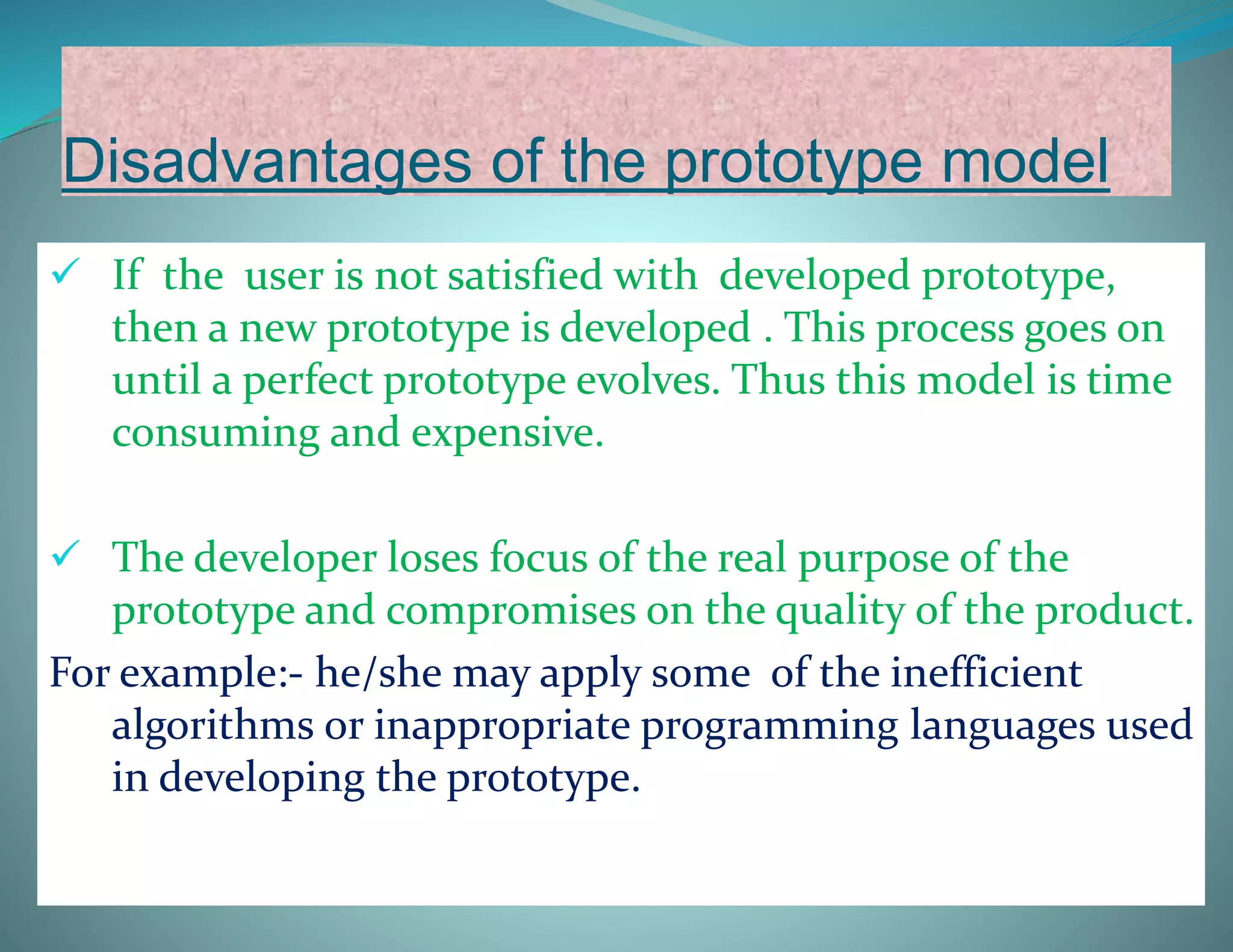 Disadvantages of the prototype model

✓ If the user is not satisfied with developed prototype, then a new prototype is developed . This process goes on until a perfect prototype evolves. Thus this model is time consuming and expensive.

✓ The developer loses focus of the real purpose of the prototype and compromises on the quality of the product.

For example:- he/she may apply some of the inefficient algorithms or inappropriate programming languages used in developing the prototype.